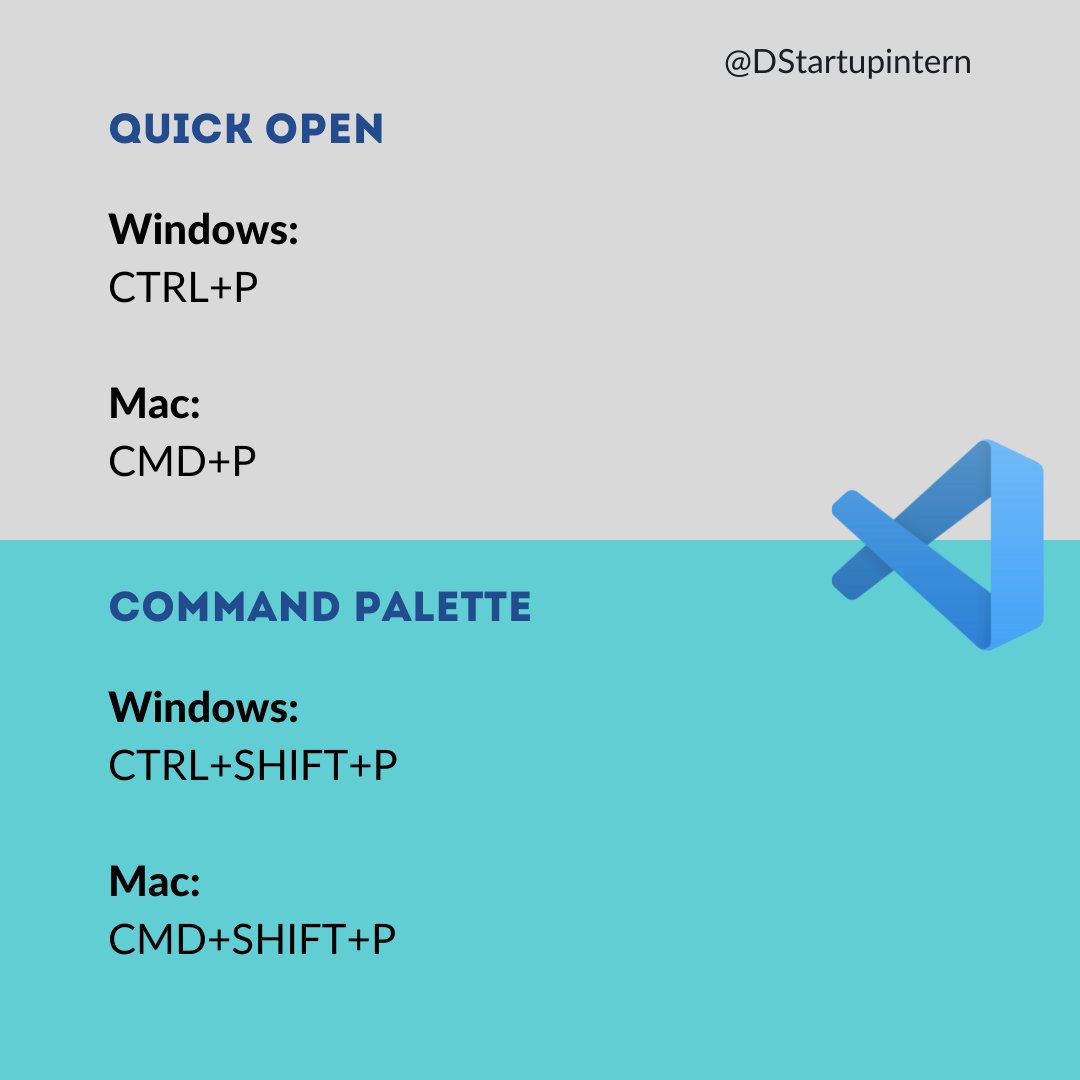 @DStartupintern

QUICK OPEN

Windows:
CTRL+P

Mac:
CMD+P

COMMAND PALETTE

Windows:
CTRL+SHIFT+P

Mac:
CMD+SHIFT+P